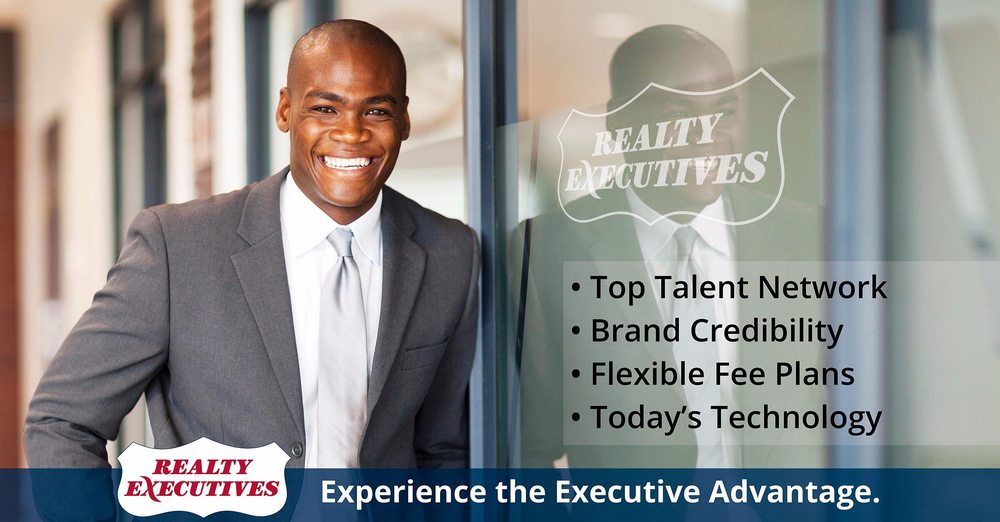 REALTY EXECUTIVES

• Top Talent Network
• Brand Credibility
• Flexible Fee Plans
• Today's Technology

REALTY EXECUTIVES

Experience the Executive Advantage.